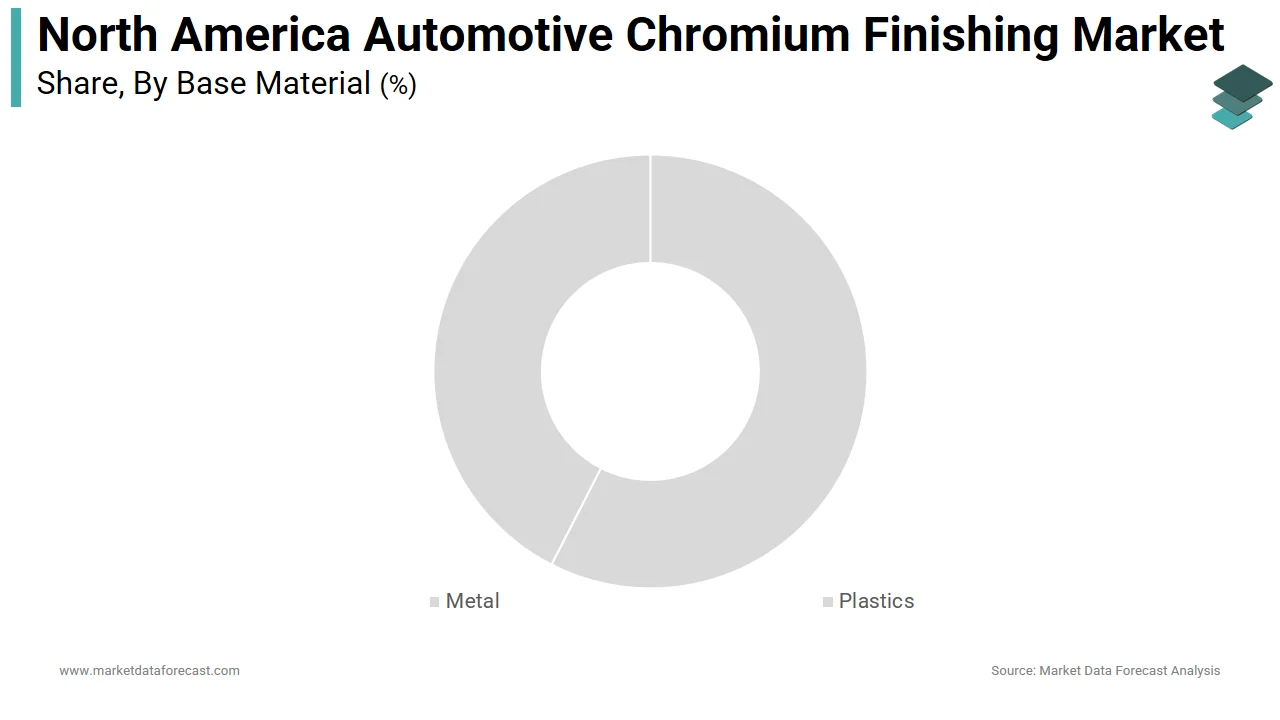 North America Automotive Chromium Finishing Market
Share, By Base Material (%)

Metal
Plastics

www.marketdataforecast.com
Source: Market Data Forecast Analysis